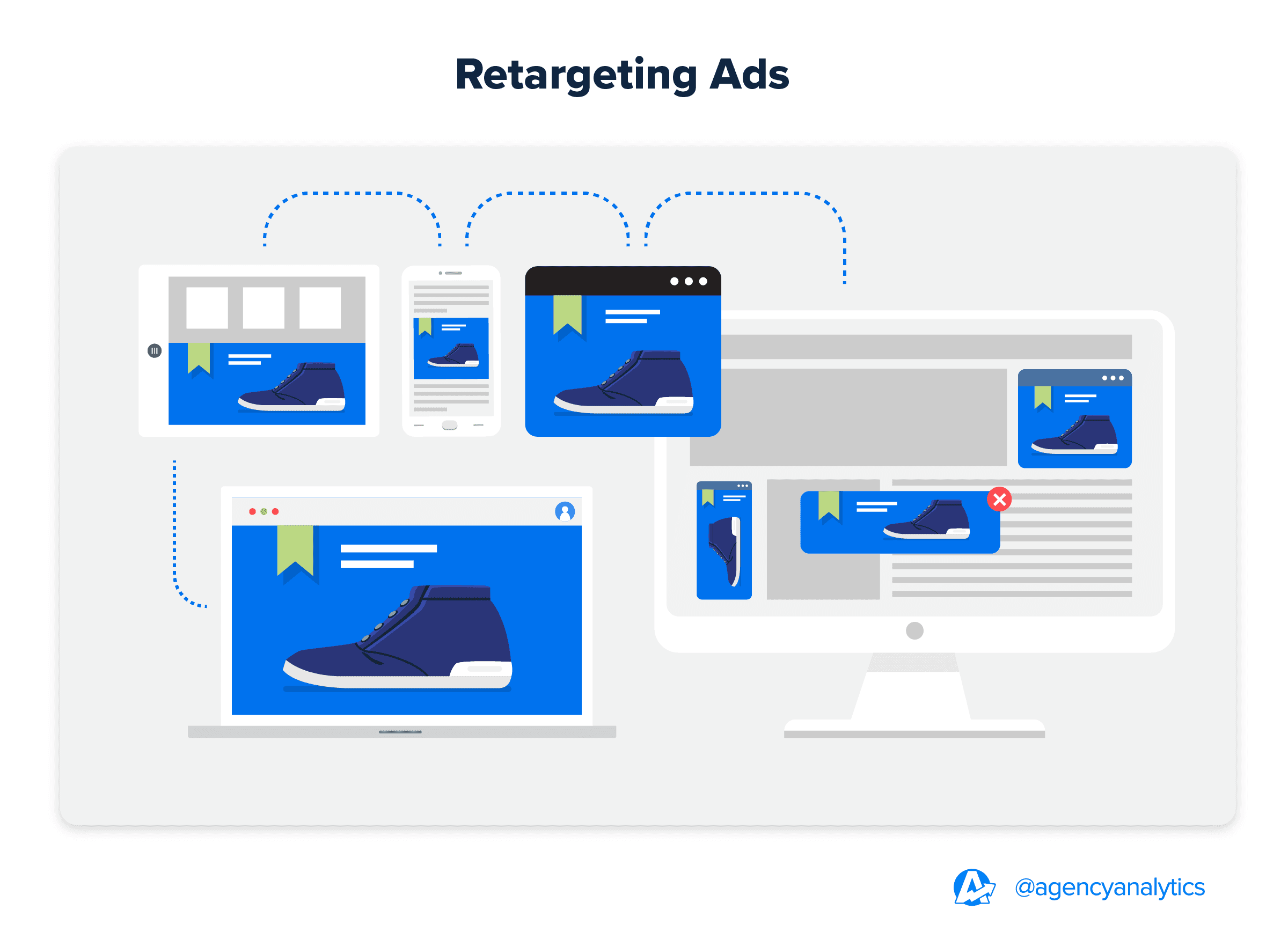 Retargeting Ads

@agencyanalytics